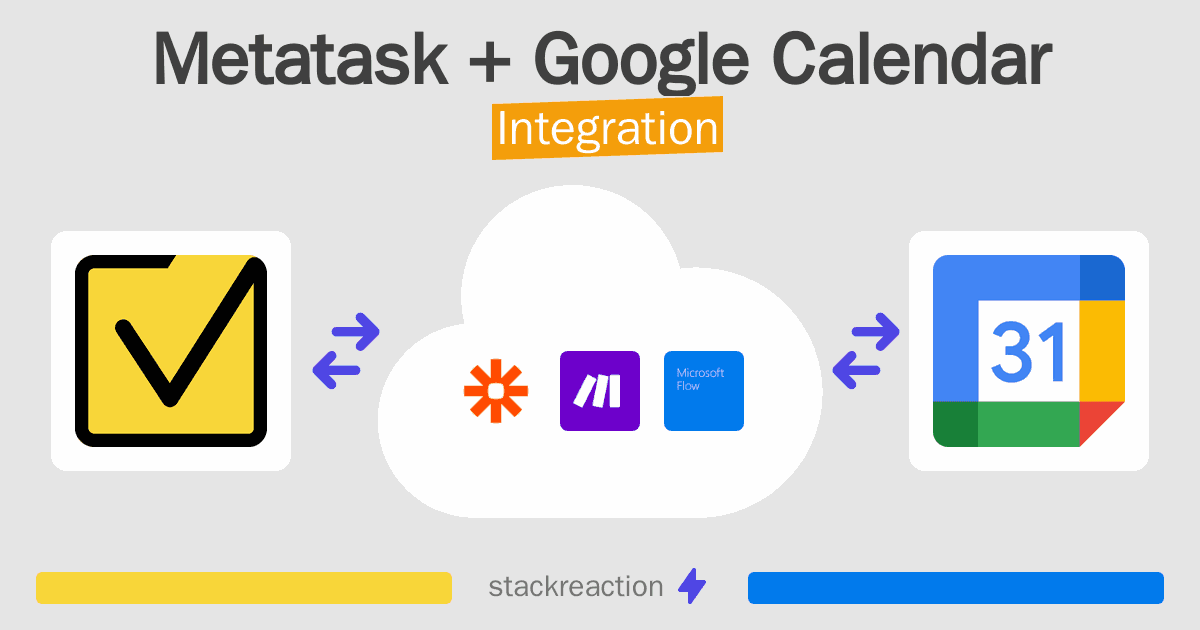 Metatask + Google Calendar
Integration

Microsoft Flow

31

stackreaction